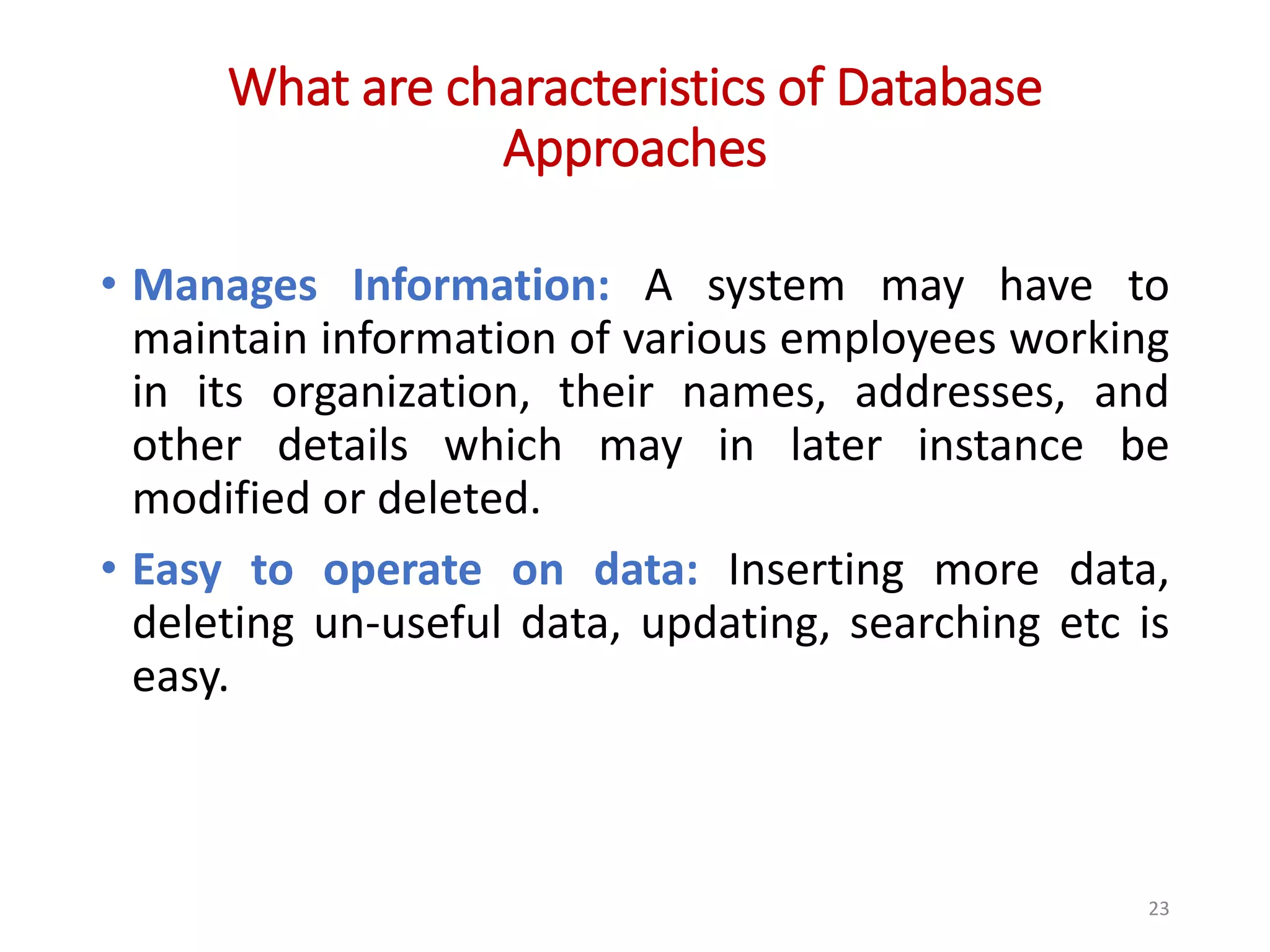 What are characteristics of Database Approaches

• Manages Information: A system may have to maintain information of various employees working in its organization, their names, addresses, and other details which may in later instance be modified or deleted.

• Easy to operate on data: Inserting more data, deleting un-useful data, updating, searching etc is easy.

23